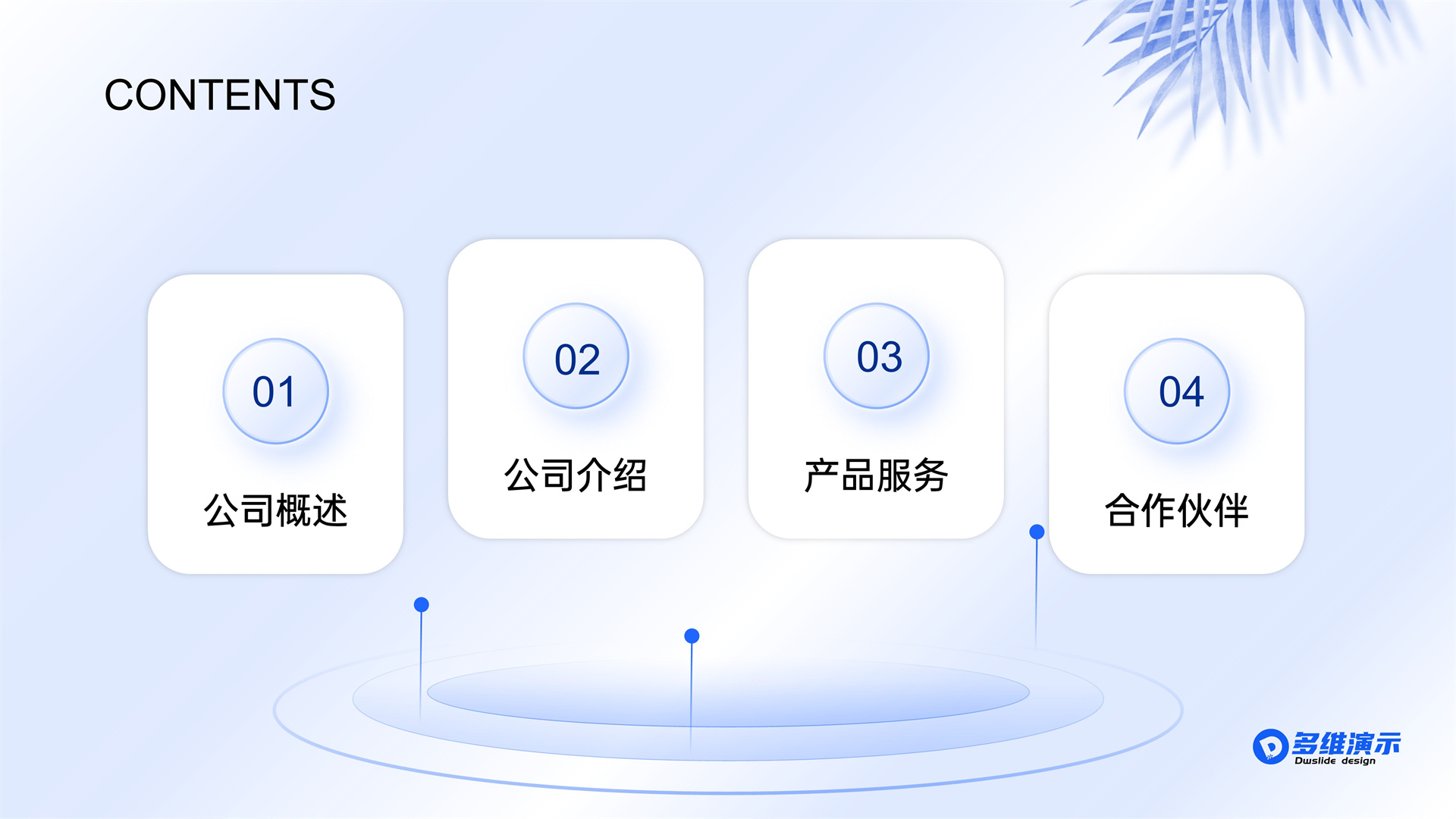 CONTENTS

01
公司概述

02
公司介绍

03
产品服务

04
合作伙伴

多维演示
Duslide design